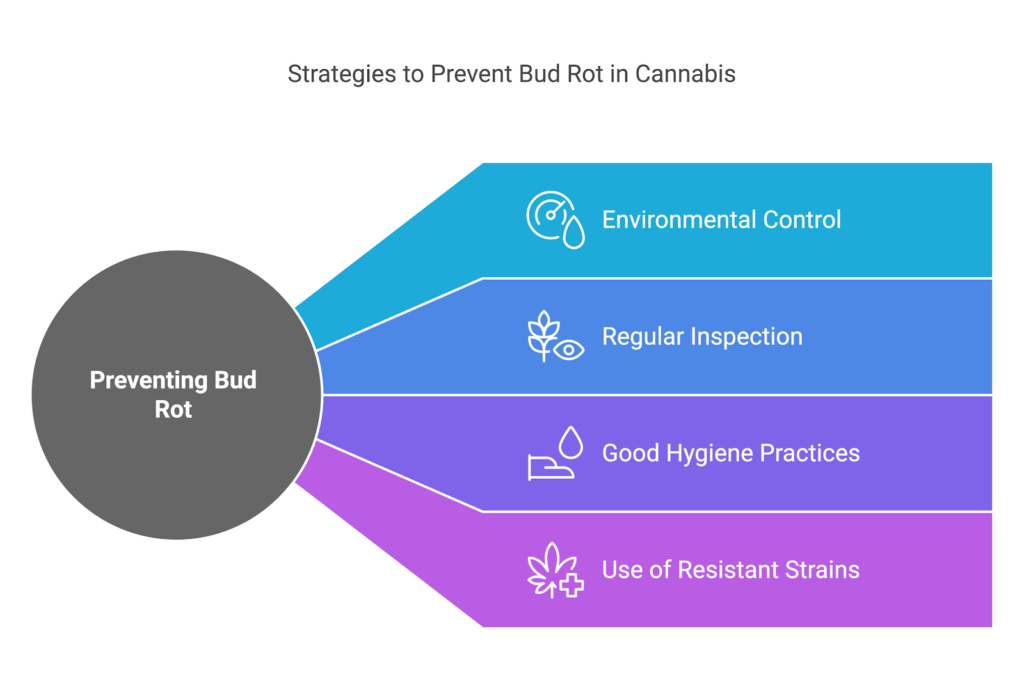 Strategies to Prevent Bud Rot in Cannabis

Preventing Bud Rot

Environmental Control

Regular Inspection

Good Hygiene Practices

Use of Resistant Strains